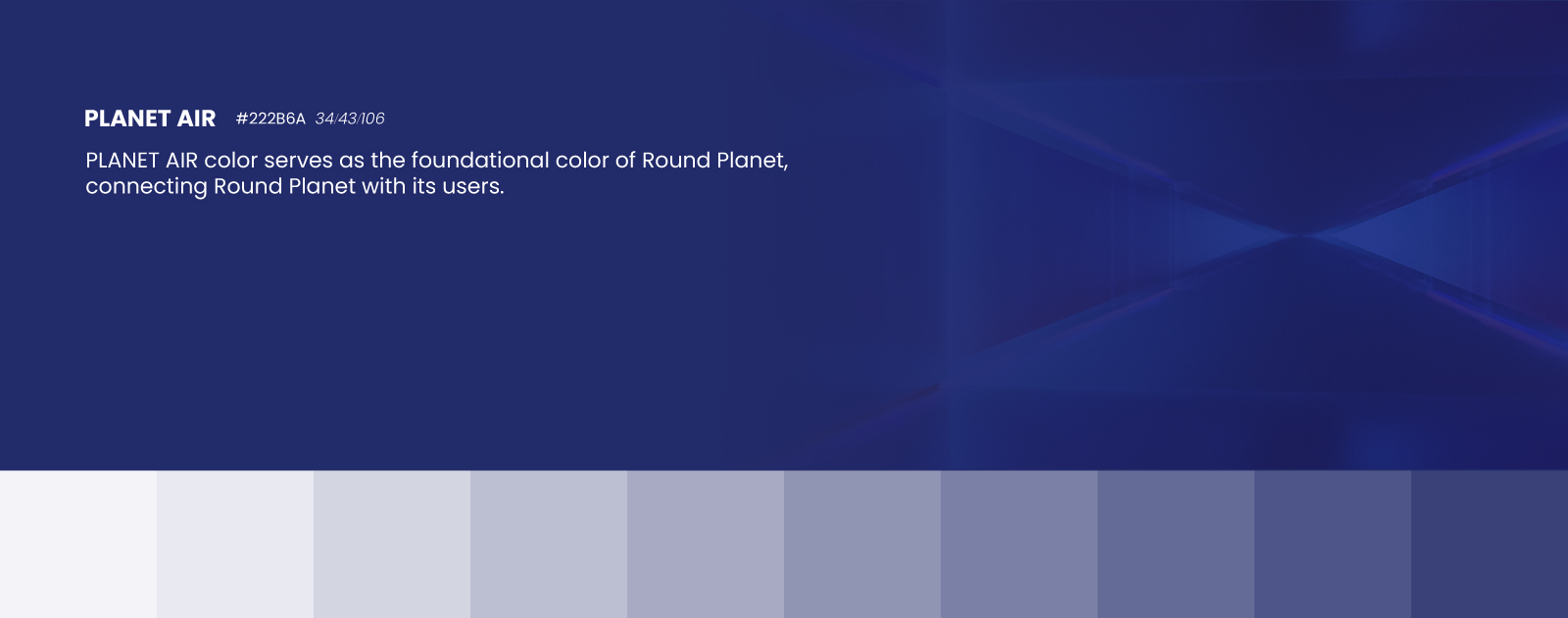 PLANET AIR #222B6A 34/43/106

PLANET AIR color serves as the foundational color of Round Planet, connecting Round Planet with its users.